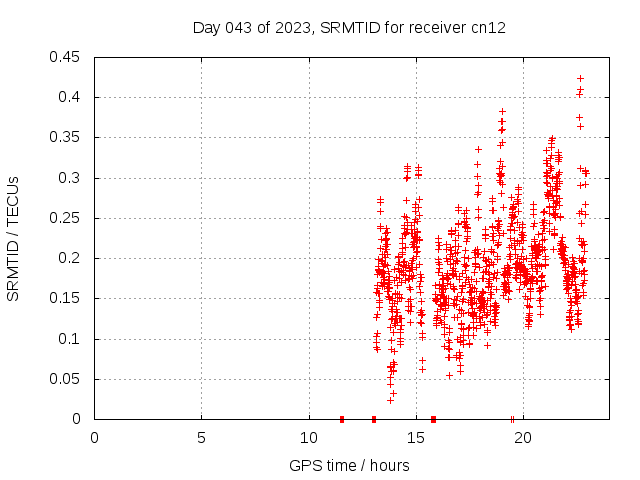 Day 043 of 2023, SRMTID for receiver cn12

SRMTID / TECUs

0.45
0.4
0.35
0.3
0.25
0.2
0.15
0.1
0.05
0

0
5
10
15
20

GPS time / hours